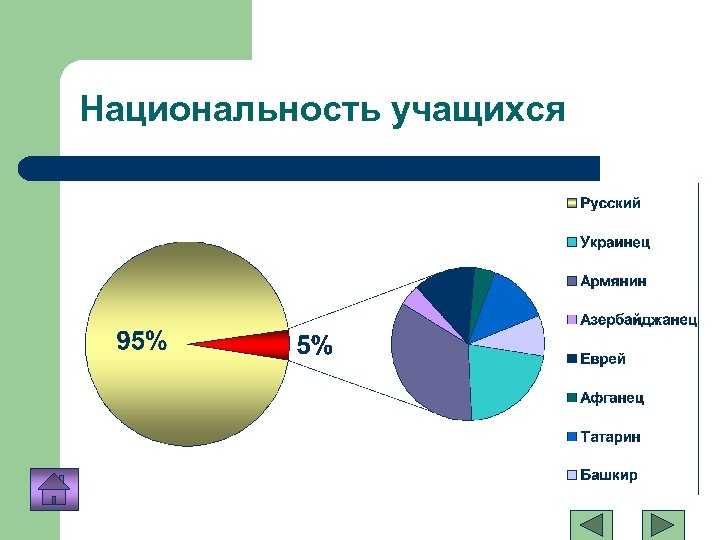 Национальность учащихся

95%

5%

Русский

Украинец

Армянин

Азербайджанец

Еврей

Афганец

Татарин

Башкир